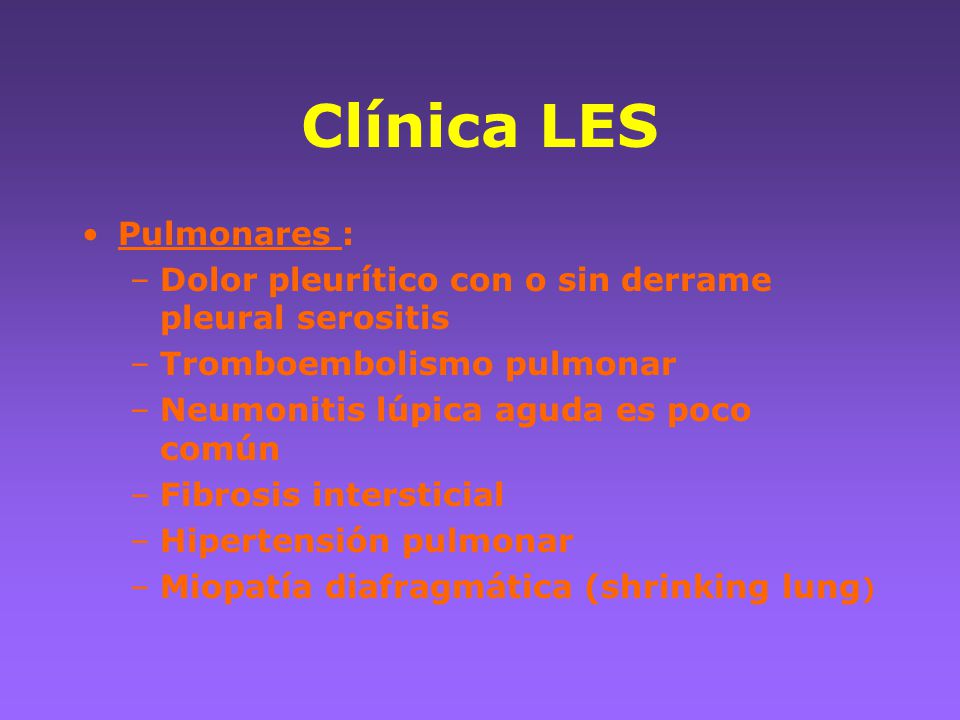 Clínica LES

• Pulmonares :
– Dolor pleurítico con o sin derrame pleural serositis
– Tromboembolismo pulmonar
– Neumonitis lúpica aguda es poco común
– Fibrosis intersticial
– Hipertensión pulmonar
– Miopatía diafragmática (shrinking lung)